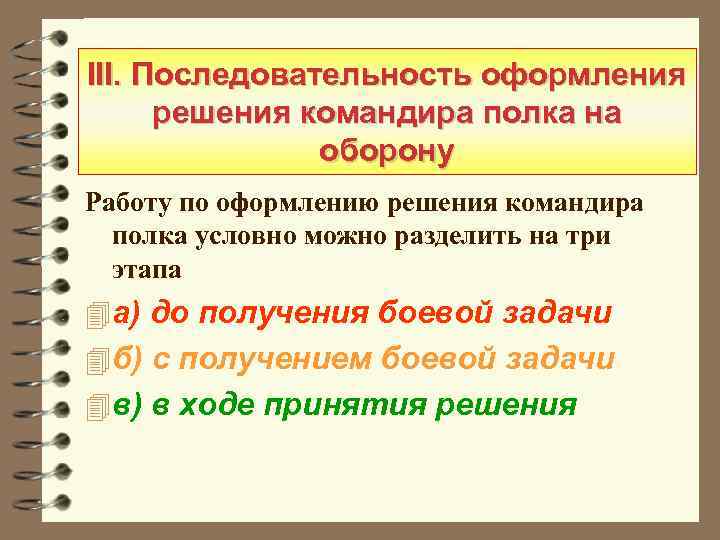 III. Последовательность оформления решения командира полка на оборону

Работу по оформлению решения командира полка условно можно разделить на три этапа

а) до получения боевой задачи

б) с получением боевой задачи

в) в ходе принятия решения